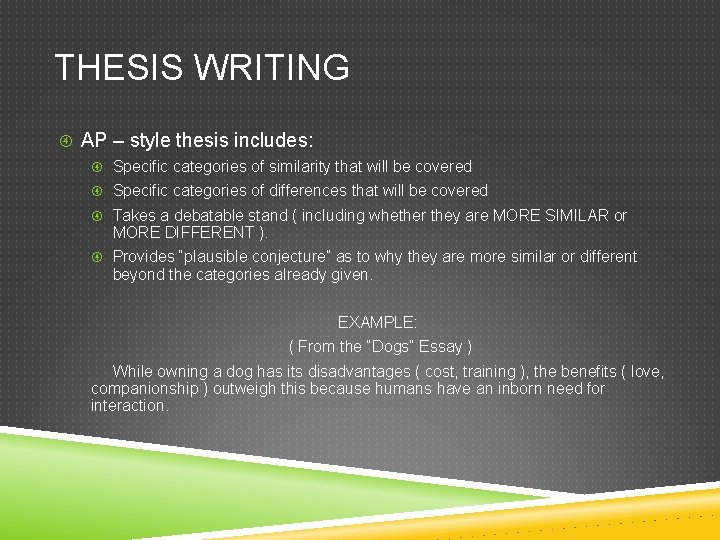 THESIS WRITING

AP – style thesis includes:

Specific categories of similarity that will be covered

Specific categories of differences that will be covered

Takes a debatable stand ( including whether they are MORE SIMILAR or MORE DIFFERENT ).

Provides "plausible conjecture" as to why they are more similar or different beyond the categories already given.

EXAMPLE:

( From the "Dogs" Essay )

While owning a dog has its disadvantages ( cost, training ), the benefits ( love, companionship ) outweigh this because humans have an inborn need for interaction.